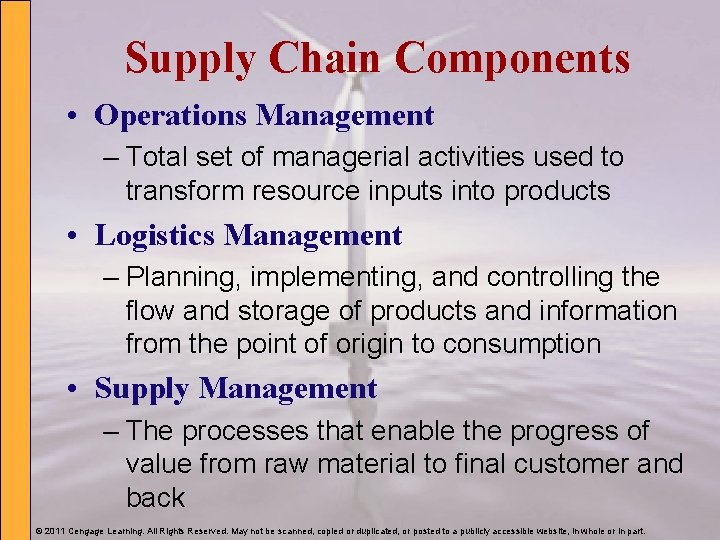 Supply Chain Components

• Operations Management
– Total set of managerial activities used to transform resource inputs into products

• Logistics Management
– Planning, implementing, and controlling the flow and storage of products and information from the point of origin to consumption

• Supply Management
– The processes that enable the progress of value from raw material to final customer and back

© 2011 Cengage Learning. All Rights Reserved. May not be scanned, copied or duplicated, or posted to a publicly accessible website, in whole or in part.